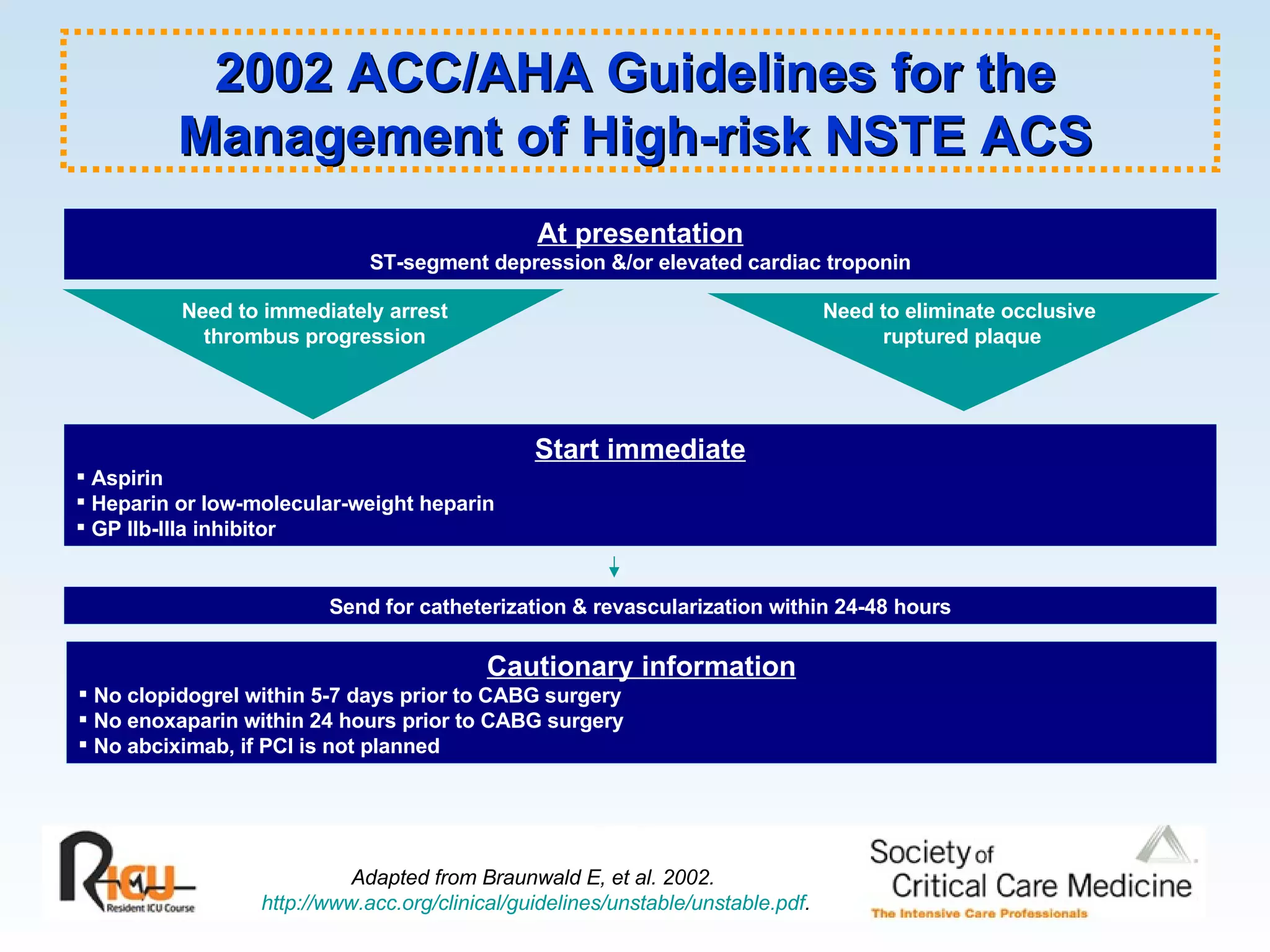 2002 ACC/AHA Guidelines for the Management of High-risk NSTE ACS

At presentation
ST-segment depression &/or elevated cardiac troponin

Need to immediately arrest thrombus progression

Need to eliminate occlusive ruptured plaque

Start immediate
▪ Aspirin
▪ Heparin or low-molecular-weight heparin
▪ GP IIb-IIIa inhibitor

Send for catheterization & revascularization within 24-48 hours

Cautionary information
▪ No clopidogrel within 5-7 days prior to CABG surgery
▪ No enoxaparin within 24 hours prior to CABG surgery
▪ No abciximab, if PCI is not planned

RICU
Resident ICU Course

Adapted from Braunwald E, et al. 2002.
http://www.acc.org/clinical/guidelines/unstable/unstable.pdf.

Society of Critical Care Medicine
The Intensive Care Professionals